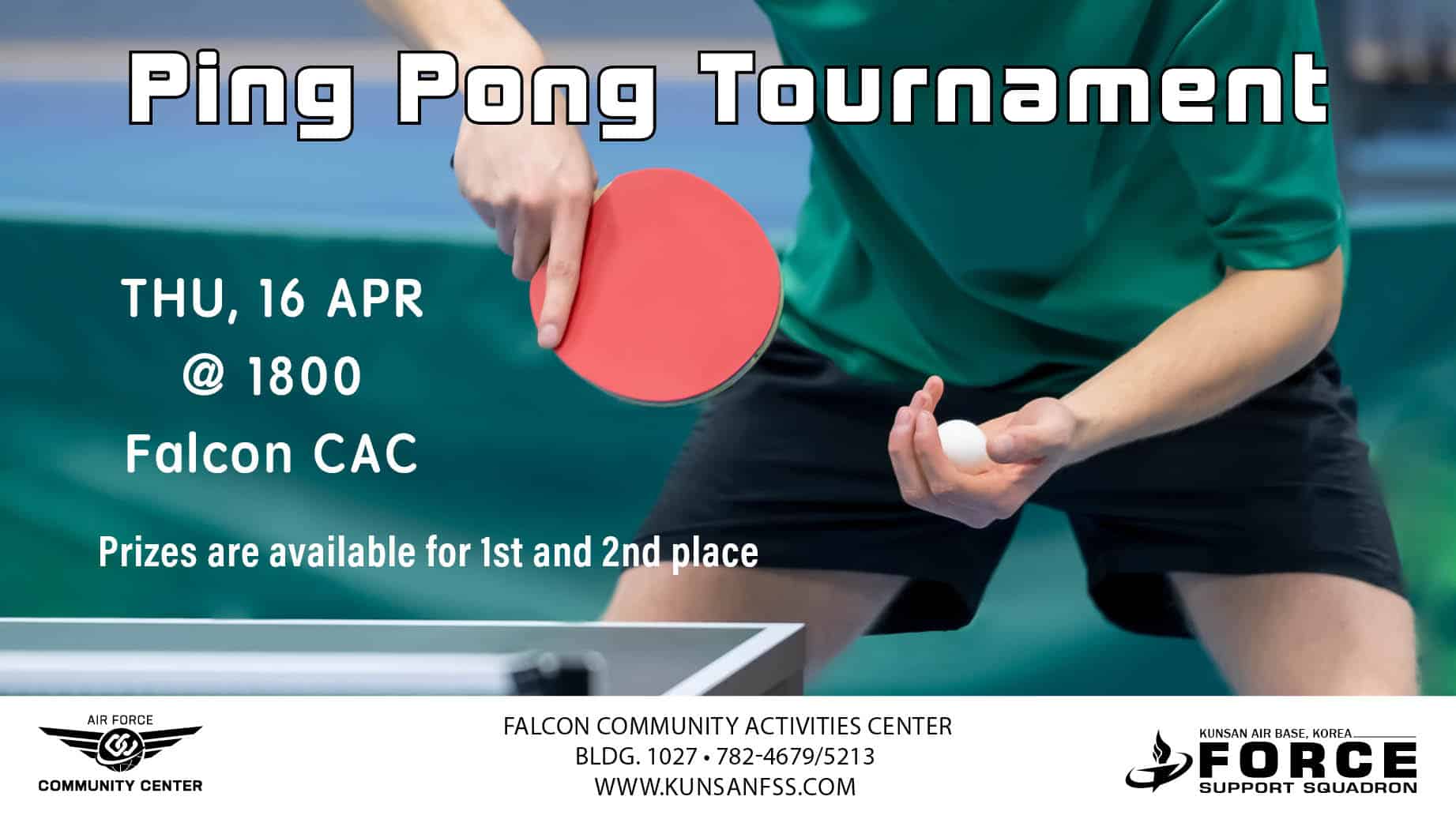 Ping Pong Tournament

THU, 16 APR
@ 1800
Falcon CAC

Prizes are available for 1st and 2nd place

AIR FORCE
COMMUNITY CENTER

FALCON COMMUNITY ACTIVITIES CENTER
BLDG. 1027 • 782-4679/5213
WWW.KUNSANFSS.COM

KUNSAN AIR BASE, KOREA
FORCE
SUPPORT SQUADRON